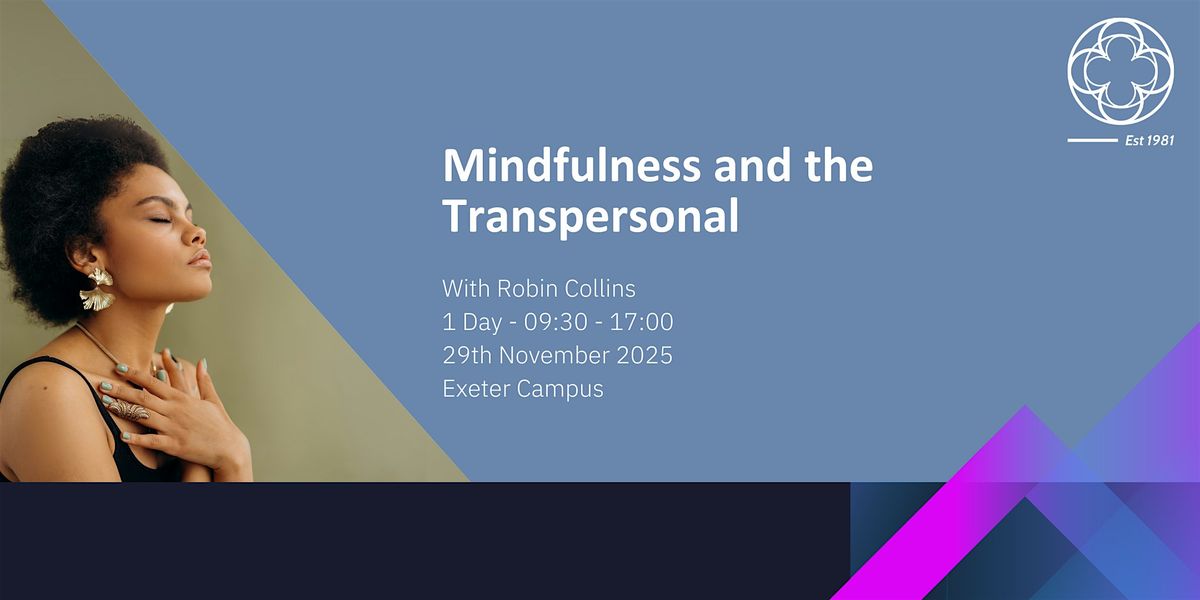 Est 1981

Mindfulness and the Transpersonal

With Robin Collins
1 Day - 09:30 - 17:00
29th November 2025
Exeter Campus